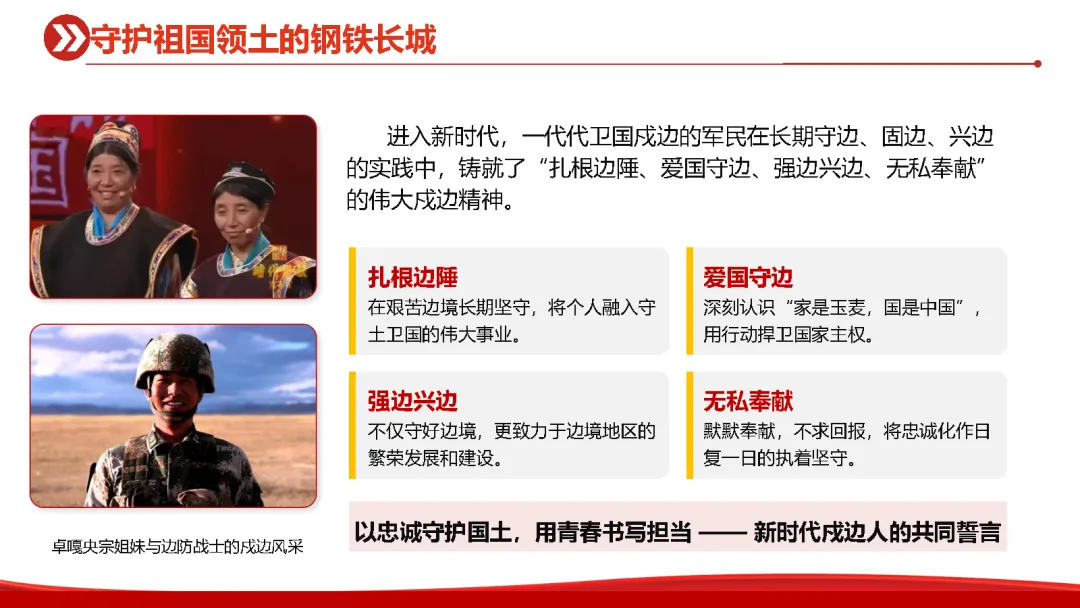 守护祖国领土的钢铁长城

进入新时代，一代代卫国戍边的军民在长期守边、固边、兴边的实践中，铸就了“扎根边陲、爱国守边、强边兴边、无私奉献”的伟大戍边精神。

扎根边陲
在艰苦边境长期坚守，将个人融入守土卫国的伟大事业。

爱国守边
深刻认识“家是玉麦，国是中国”，用行动捍卫国家主权。

强边兴边
不仅守好边境，更致力于边境地区的繁荣发展和建设。

无私奉献
默默奉献，不求回报，将忠诚化作日复一日的执着坚守。

以忠诚守护国土，用青春书写担当 —— 新时代戍边人的共同誓言

卓嘎央宗姐妹与边防战士的戍边风采